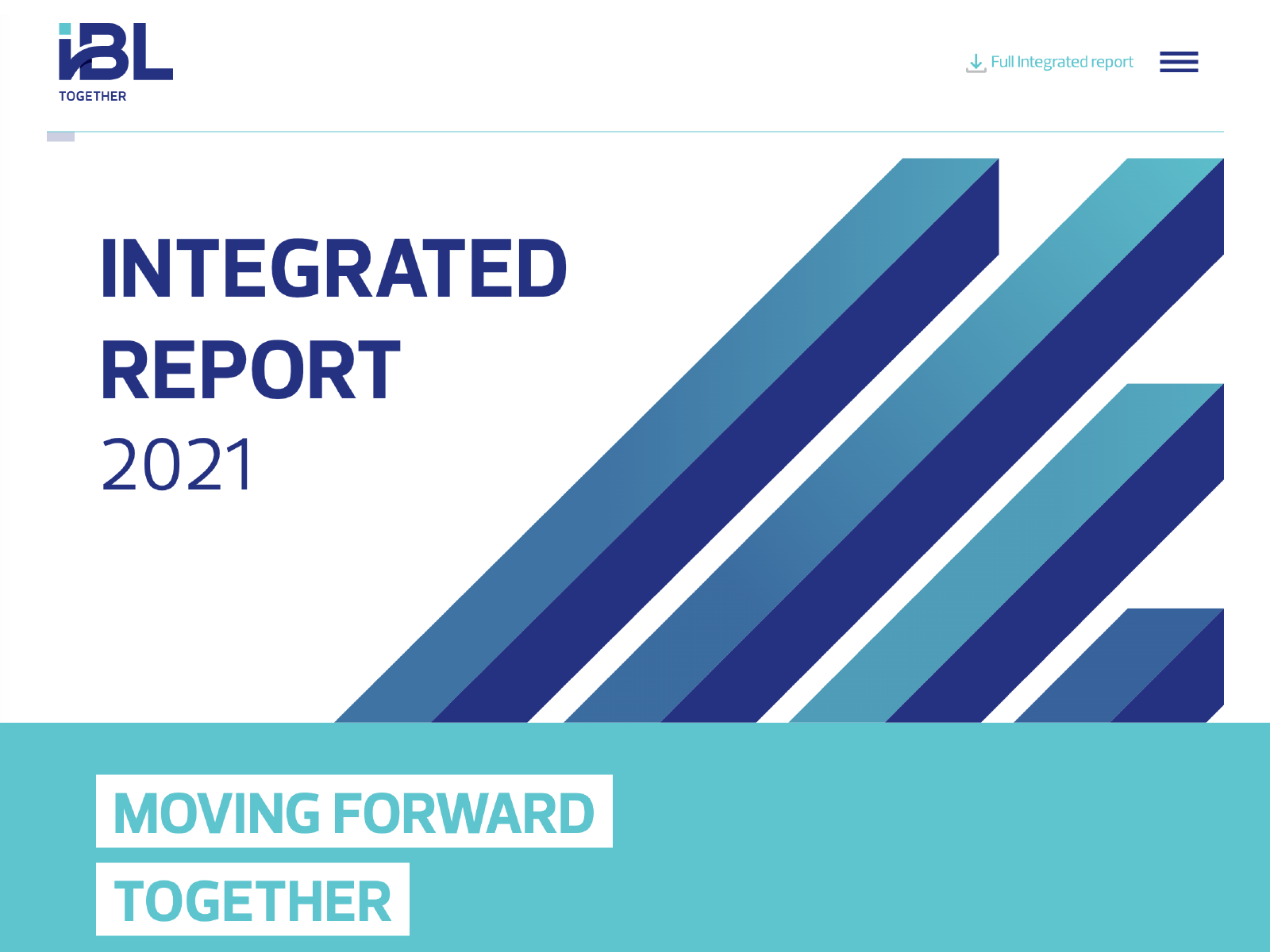 iBL
TOGETHER

Full Integrated report

INTEGRATED REPORT
2021

MOVING FORWARD
TOGETHER